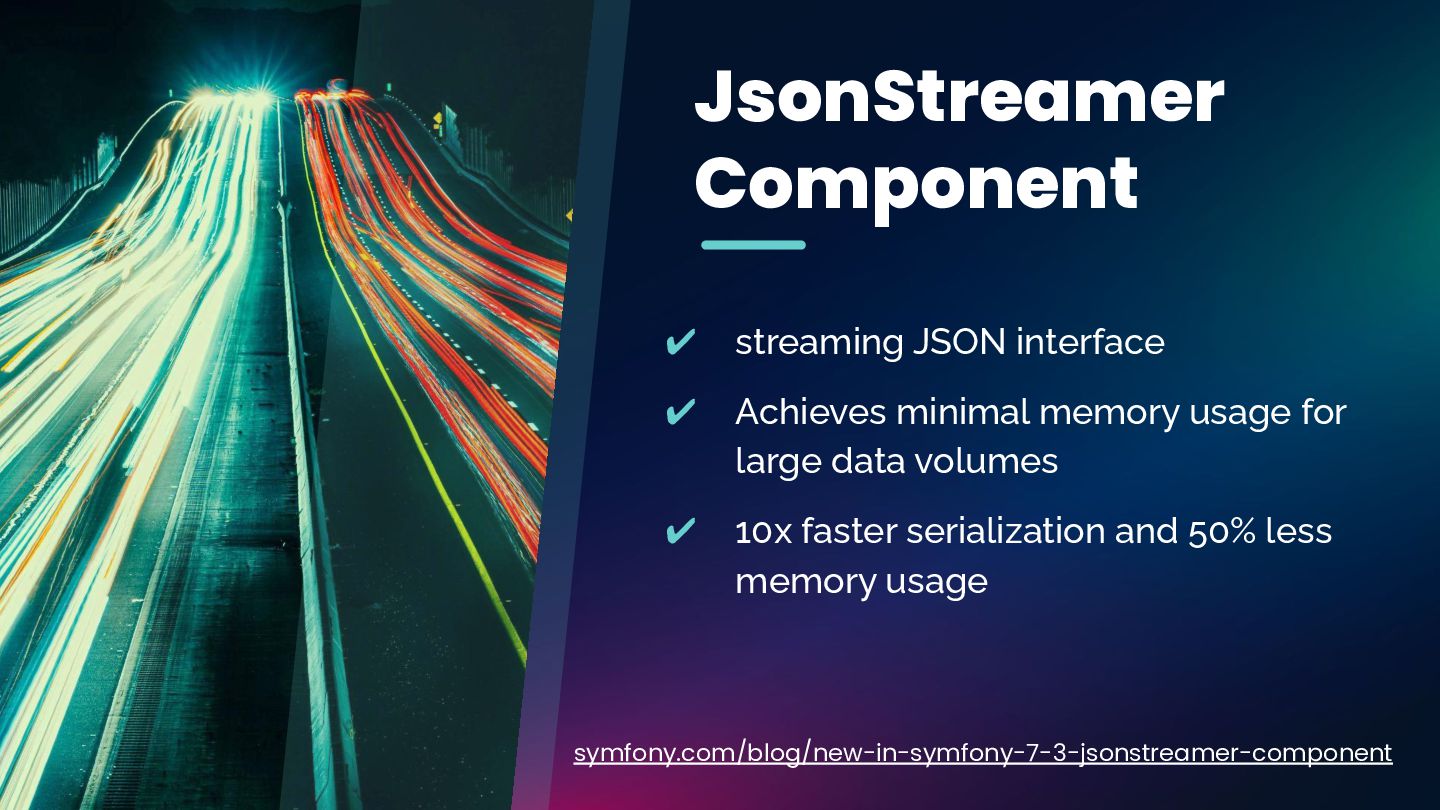 JsonStreamer Component

✔ streaming JSON interface

✔ Achieves minimal memory usage for large data volumes

✔ 10x faster serialization and 50% less memory usage

symfony.com/blog/new-in-symfony-7-3-jsonstreamer-component